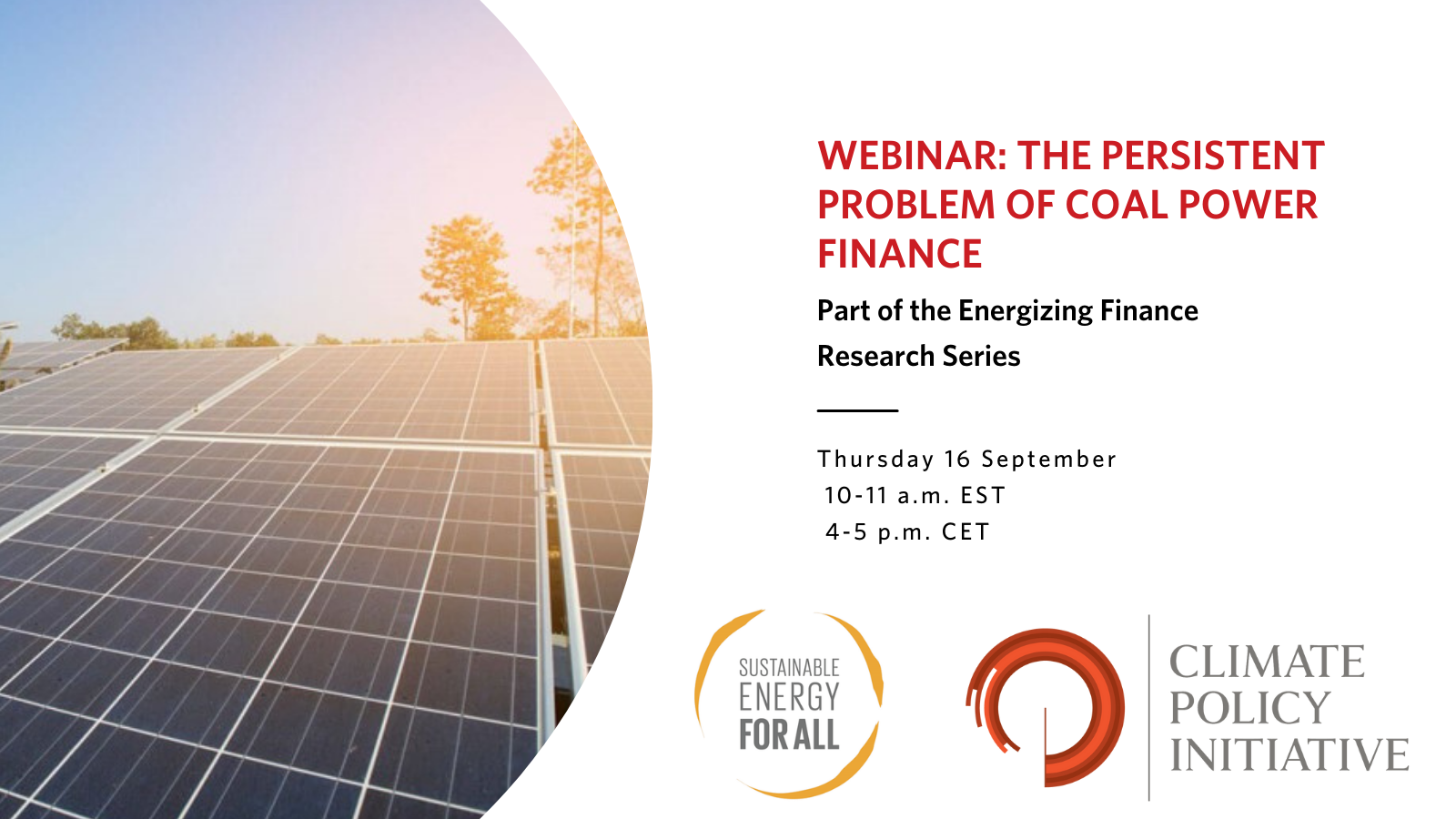 WEBINAR: THE PERSISTENT PROBLEM OF COAL POWER FINANCE

Part of the Energizing Finance Research Series

Thursday 16 September
10-11 a.m. EST
4-5 p.m. CET

SUSTAINABLE ENERGY FOR ALL

CLIMATE POLICY INITIATIVE